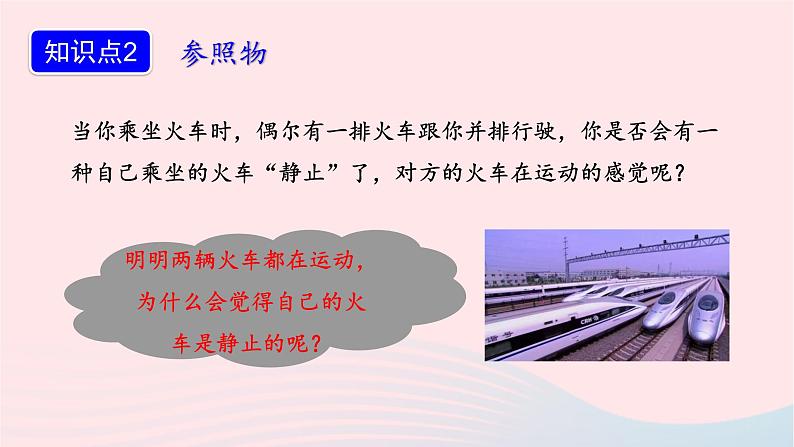 知识点2 参照物

当你乘坐火车时，偶尔有一排火车跟你并排行驶，你是否会有一种自己乘坐的火车“静止”了，对方的火车在运动的感觉呢？

明明两辆火车都在运动，为什么会觉得自己的火车是静止的呢？

CRH